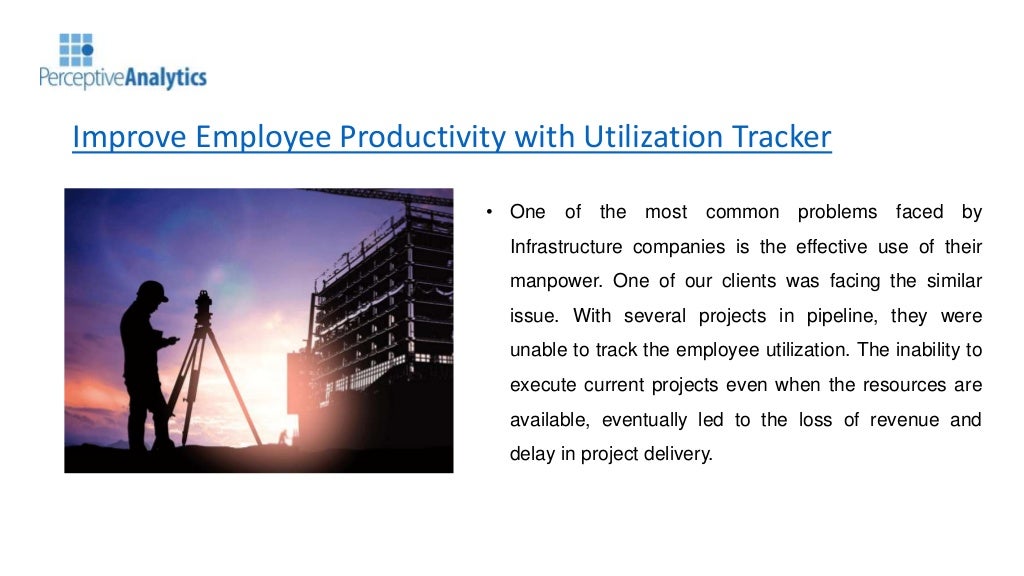 PerceptiveAnalytics

Improve Employee Productivity with Utilization Tracker

• One of the most common problems faced by Infrastructure companies is the effective use of their manpower. One of our clients was facing the similar issue. With several projects in pipeline, they were unable to track the employee utilization. The inability to execute current projects even when the resources are available, eventually led to the loss of revenue and delay in project delivery.